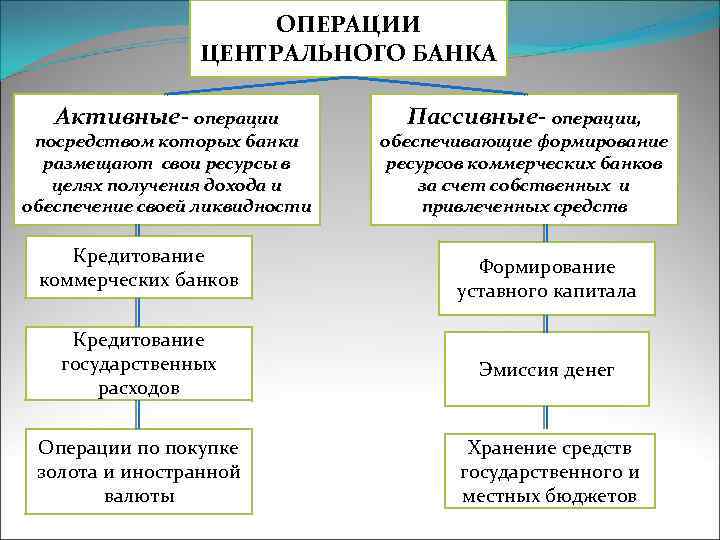 ОПЕРАЦИИ ЦЕНТРАЛЬНОГО БАНКА

Активные- операции посредством которых банки размещают свои ресурсы в целях получения дохода и обеспечение своей ликвидности

Кредитование коммерческих банков

Кредитование государственных расходов

Операции по покупке золота и иностранной валюты

Пассивные- операции, обеспечивающие формирование ресурсов коммерческих банков за счет собственных и привлеченных средств

Формирование уставного капитала

Эмиссия денег

Хранение средств государственного и местных бюджетов